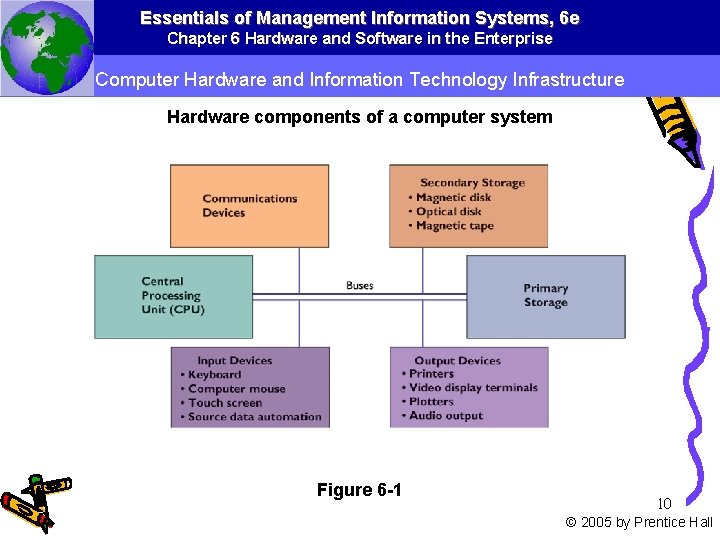 Essentials of Management Information Systems, 6e
Chapter 6 Hardware and Software in the Enterprise

Computer Hardware and Information Technology Infrastructure

Hardware components of a computer system

Communications Devices

Secondary Storage
• Magnetic disk
• Optical disk
• Magnetic tape

Central Processing Unit (CPU)

Buses

Primary Storage

Input Devices
• Keyboard
• Computer mouse
• Touch screen
• Source data automation

Output Devices
• Printers
• Video display terminals
• Plotters
• Audio output

Figure 6-1

10

© 2005 by Prentice Hall